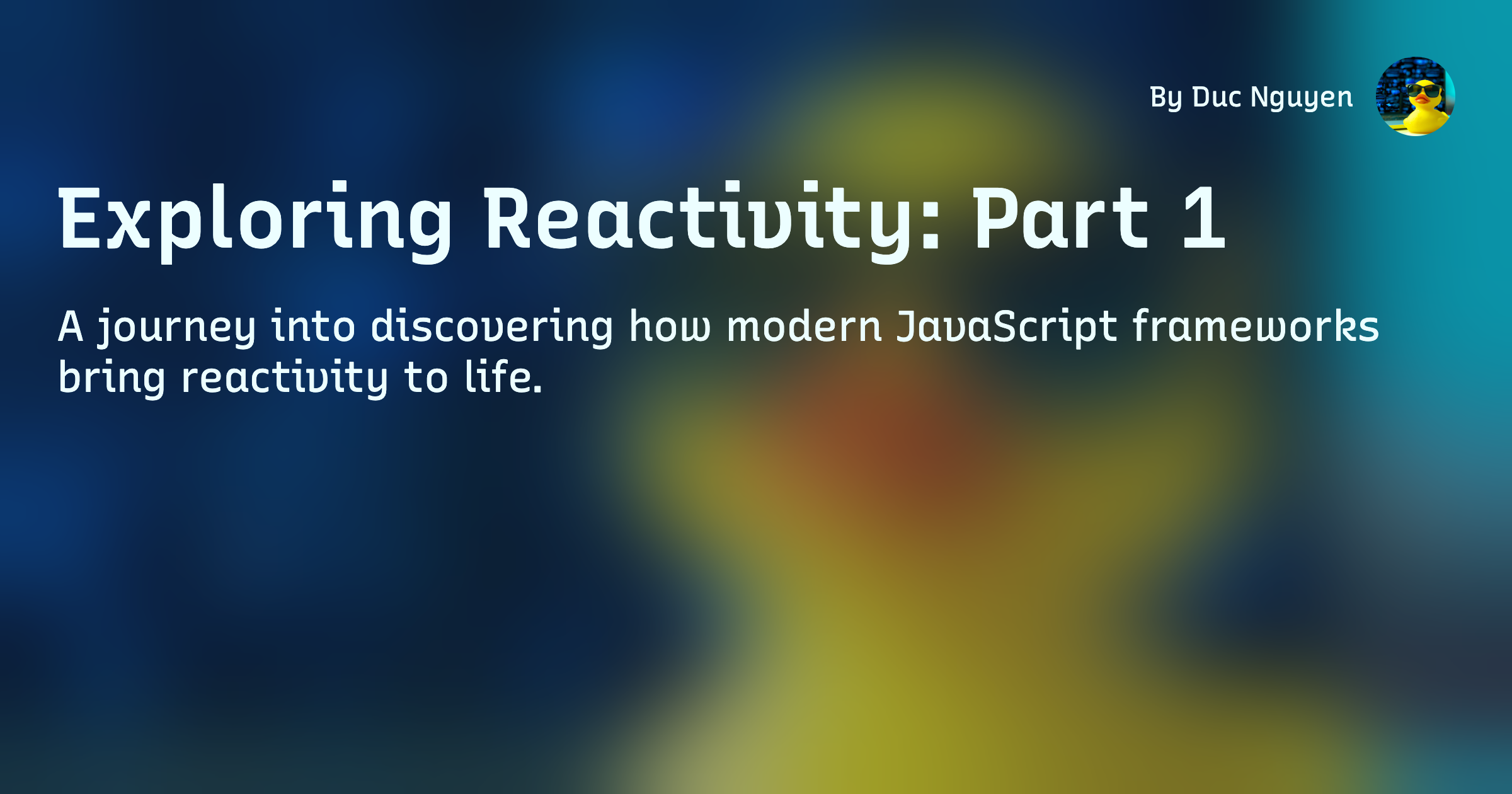 By Duc Nguyen

Exploring Reactivity: Part 1

A journey into discovering how modern JavaScript frameworks bring reactivity to life.